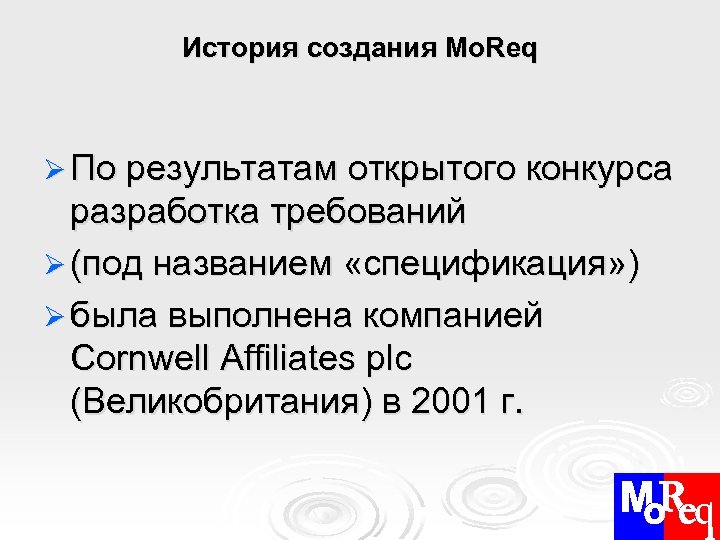 История создания MoReq

➢ По результатам открытого конкурса разработка требований

➢ (под названием «спецификация»)

➢ была выполнена компанией Cornwell Affiliates plc (Великобритания) в 2001 г.

MoReq